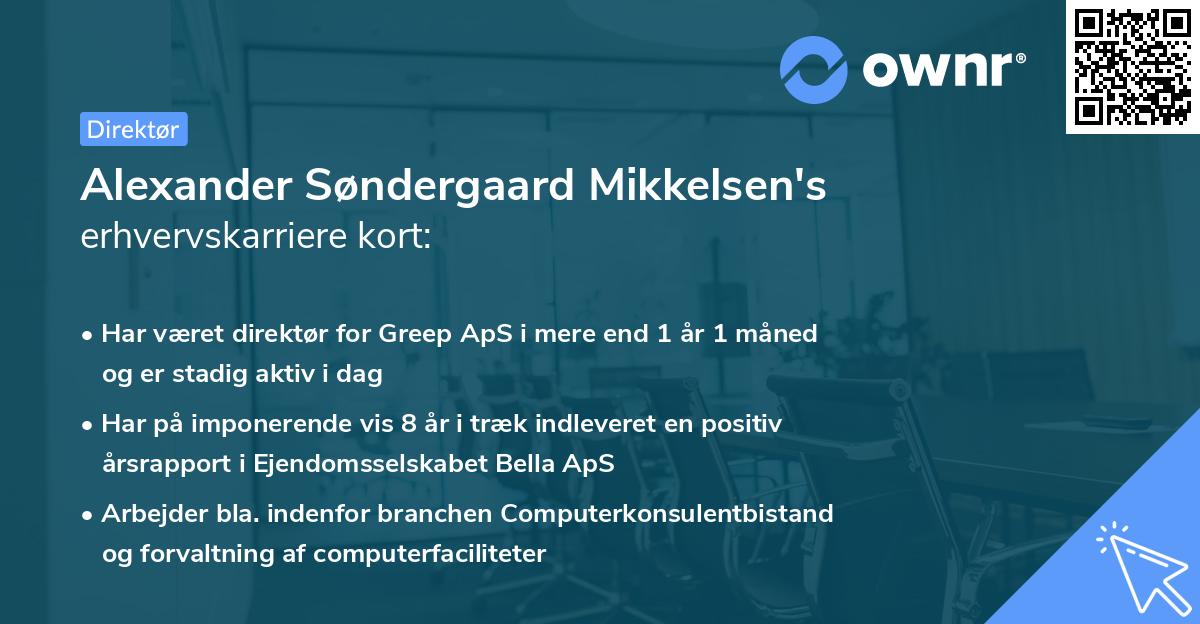 ownr®

Direktør

Alexander Søndergaard Mikkelsen's
erhvervskarriere kort:

• Har været direktør for Greep ApS i mere end 1 år 1 måned og er stadig aktiv i dag

• Har på imponerende vis 8 år i træk indleveret en positiv årsrapport i Ejendomsselskabet Bella ApS

• Arbejder bla. indenfor branchen Computerkonsulentbistand og forvaltning af computerfaciliteter